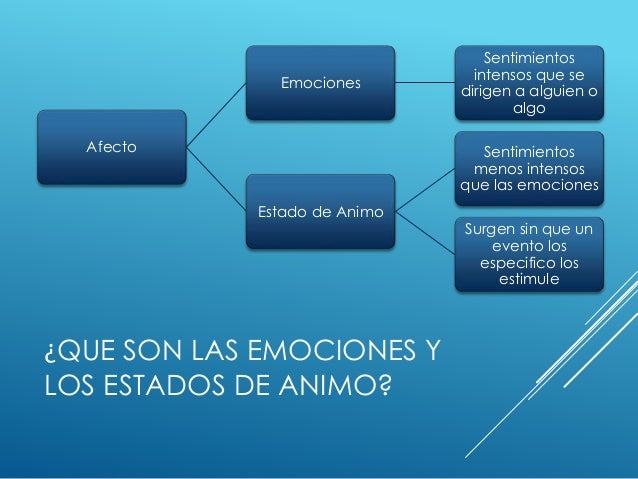 Afecto

Emociones

Sentimientos intensos que se dirigen a alguien o algo

Estado de Animo

Sentimientos menos intensos que las emociones

Surgen sin que un evento los especifico los estimule

¿QUE SON LAS EMOCIONES Y LOS ESTADOS DE ANIMO?